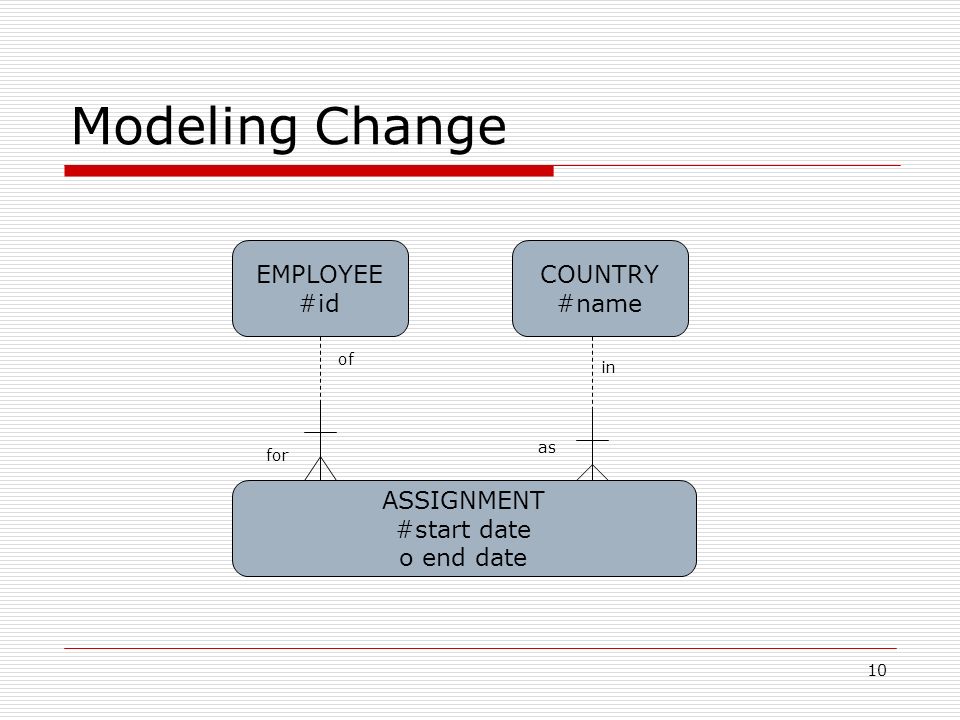 Modeling Change

EMPLOYEE
#id

COUNTRY
#name

of

in

for

as

ASSIGNMENT
#start date
o end date

10